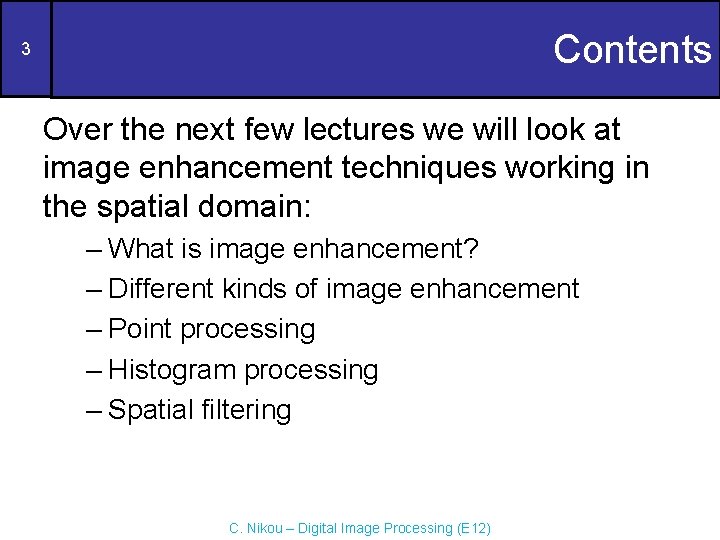 3

Contents

Over the next few lectures we will look at image enhancement techniques working in the spatial domain:

– What is image enhancement?
– Different kinds of image enhancement
– Point processing
– Histogram processing
– Spatial filtering

C. Nikou – Digital Image Processing (E12)